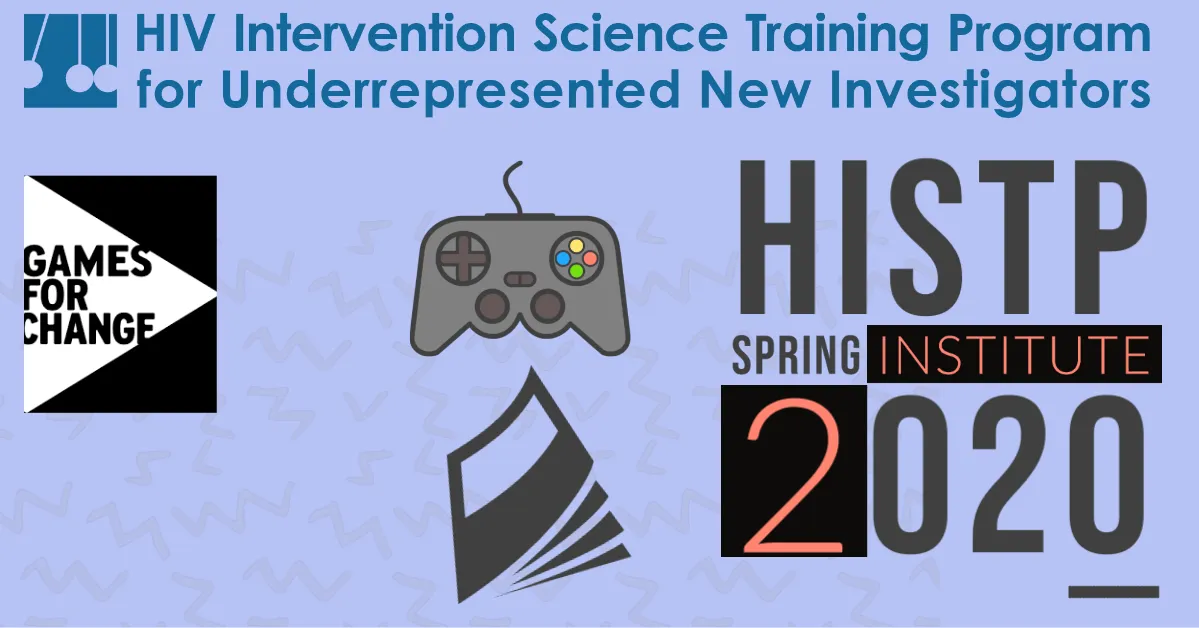 HIV Intervention Science Training Program for Underrepresented New Investigators

GAMES FOR CHANGE

HISTP

SPRING INSTITUTE

2020